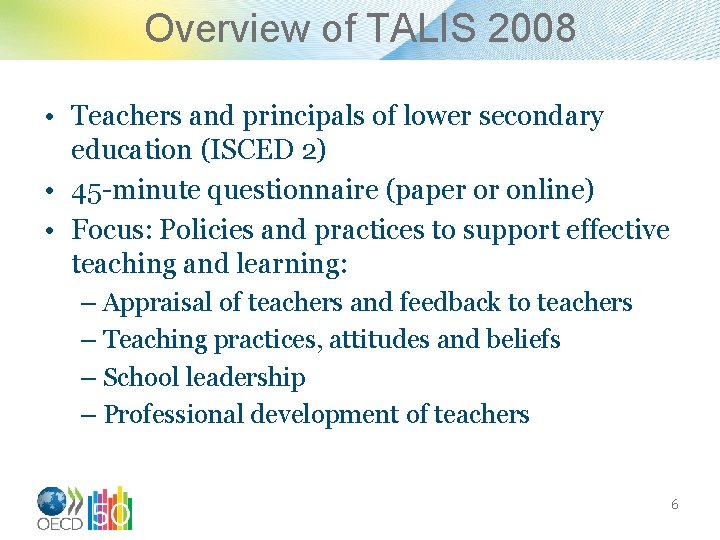 Overview of TALIS 2008

• Teachers and principals of lower secondary education (ISCED 2)
• 45-minute questionnaire (paper or online)
• Focus: Policies and practices to support effective teaching and learning:
– Appraisal of teachers and feedback to teachers
– Teaching practices, attitudes and beliefs
– School leadership
– Professional development of teachers

OECD 50

6